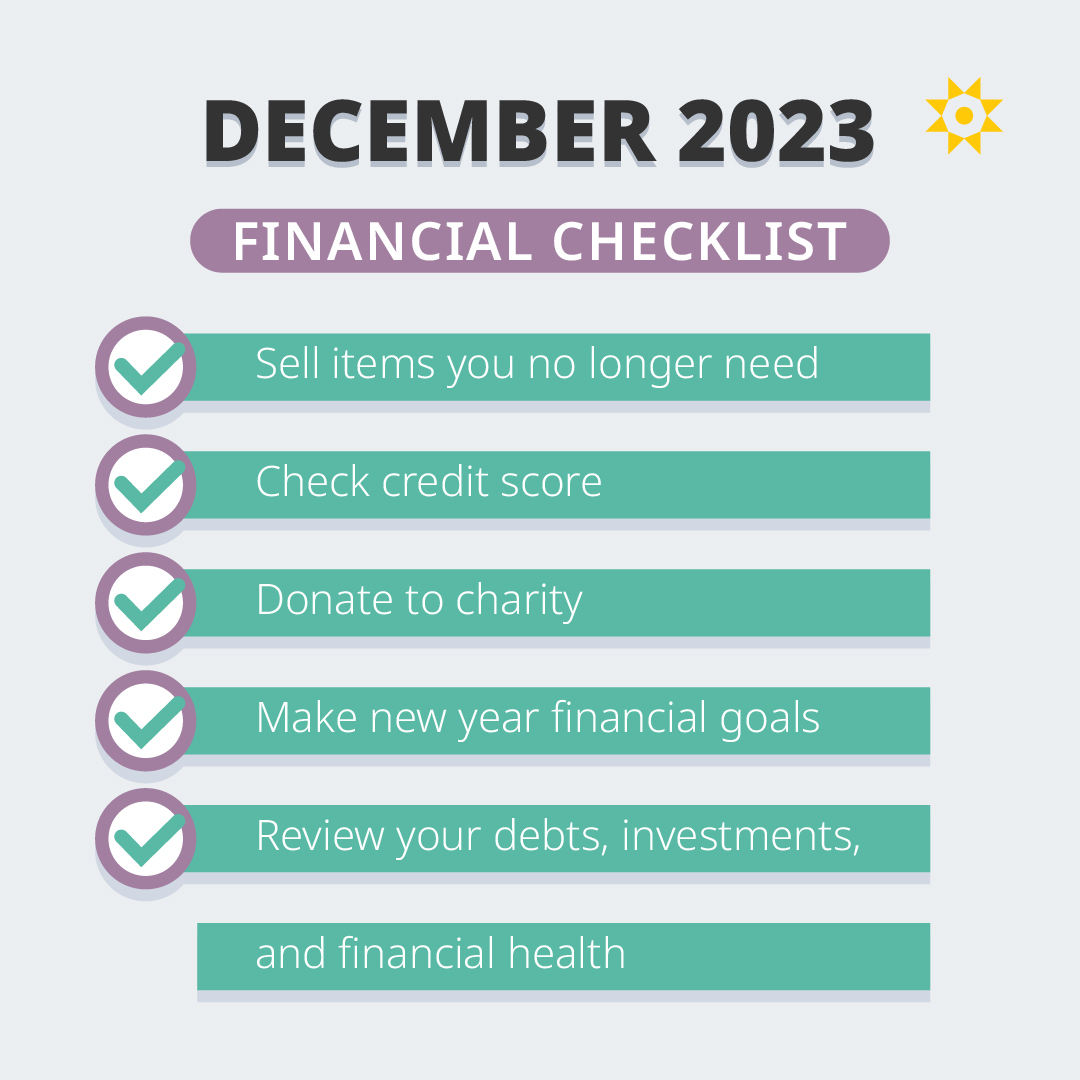 DECEMBER 2023

FINANCIAL CHECKLIST

Sell items you no longer need

Check credit score

Donate to charity

Make new year financial goals

Review your debts, investments, and financial health